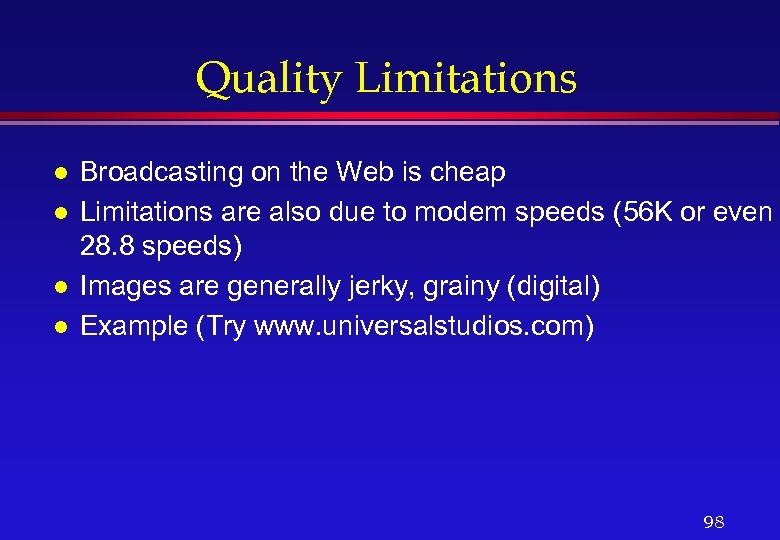 Quality Limitations

- Broadcasting on the Web is cheap
- Limitations are also due to modem speeds (56K or even 28.8 speeds)
- Images are generally jerky, grainy (digital)
- Example (Try www.universalstudios.com)

98